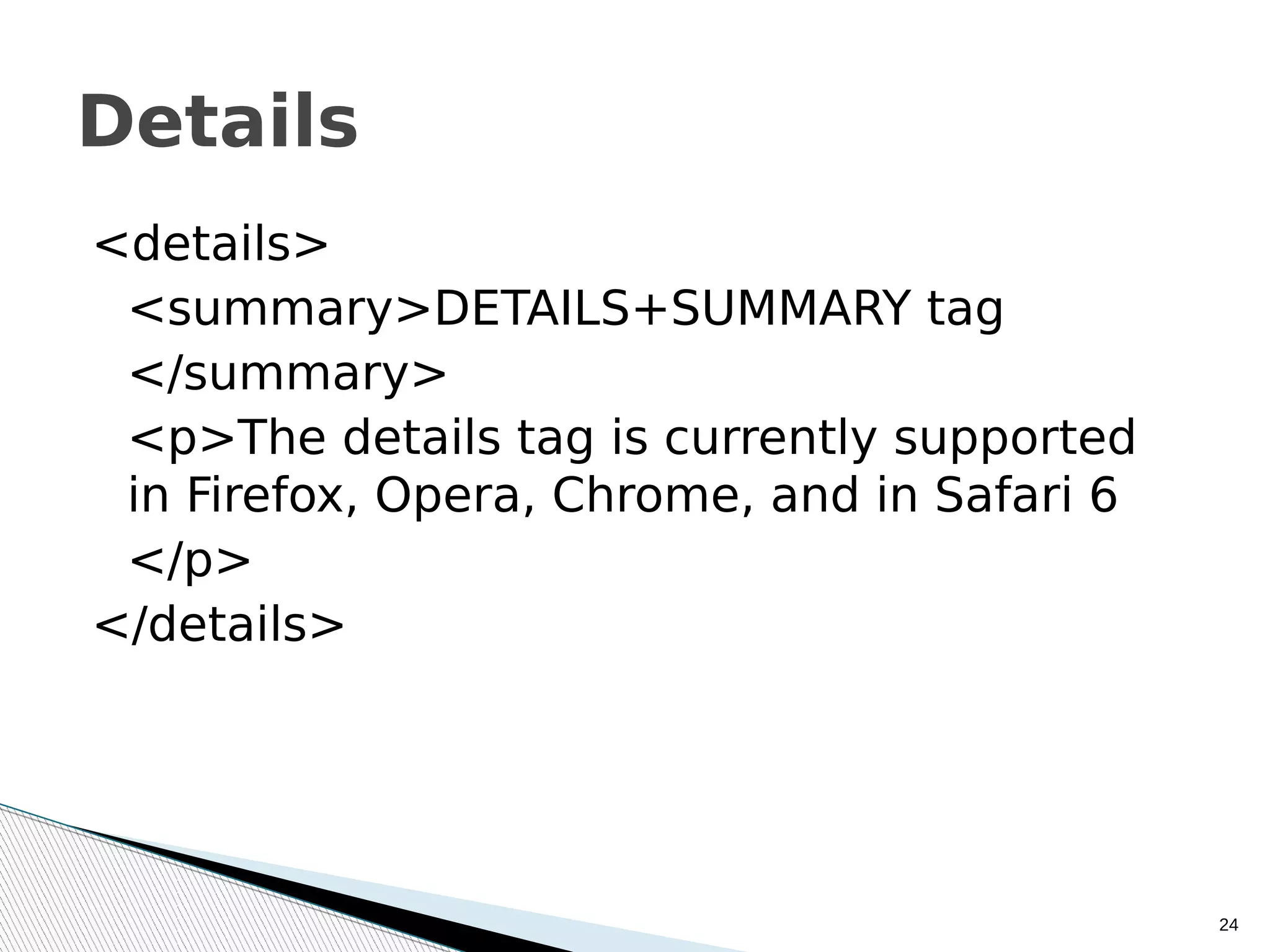 Details

<details>

<summary>DETAILS+SUMMARY tag

</summary>

<p>The details tag is currently supported in Firefox, Opera, Chrome, and in Safari 6

</p>

</details>

24